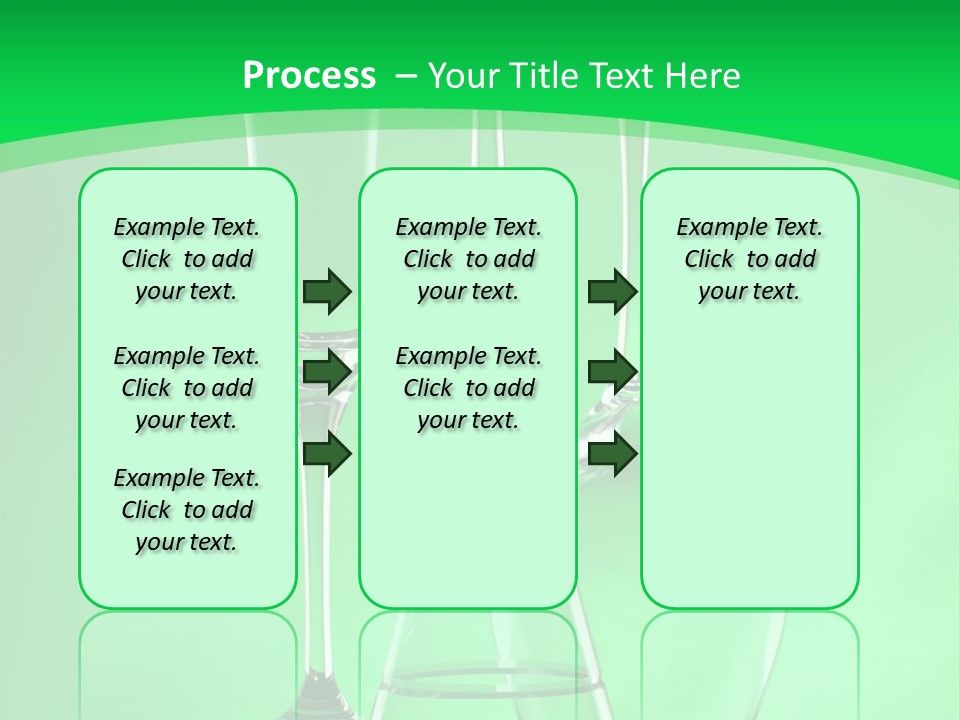 Process – Your Title Text Here

Example Text. Click to add your text.

Example Text. Click to add your text.

Example Text. Click to add your text.

Example Text. Click to add your text.

Example Text. Click to add your text.

Example Text. Click to add your text.